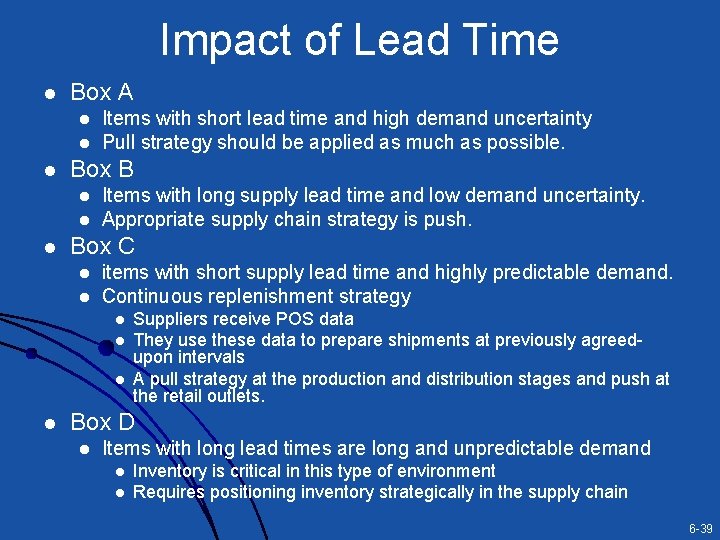 Impact of Lead Time

- Box A
  - Items with short lead time and high demand uncertainty
  - Pull strategy should be applied as much as possible.
- Box B
  - Items with long supply lead time and low demand uncertainty.
  - Appropriate supply chain strategy is push.
- Box C
  - items with short supply lead time and highly predictable demand.
  - Continuous replenishment strategy
    - Suppliers receive POS data
    - They use these data to prepare shipments at previously agreed-upon intervals
    - A pull strategy at the production and distribution stages and push at the retail outlets.
- Box D
  - Items with long lead times are long and unpredictable demand
    - Inventory is critical in this type of environment
    - Requires positioning inventory strategically in the supply chain

6-39